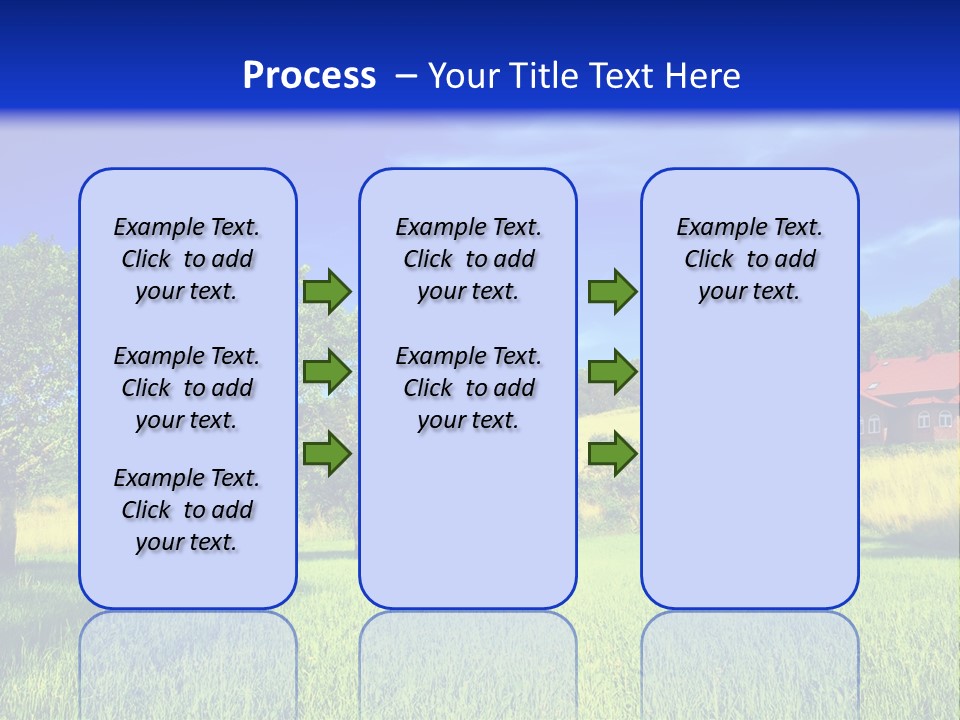 Process – Your Title Text Here

Example Text. Click to add your text.

Example Text. Click to add your text.

Example Text. Click to add your text.

Example Text. Click to add your text.

Example Text. Click to add your text.

Example Text. Click to add your text.